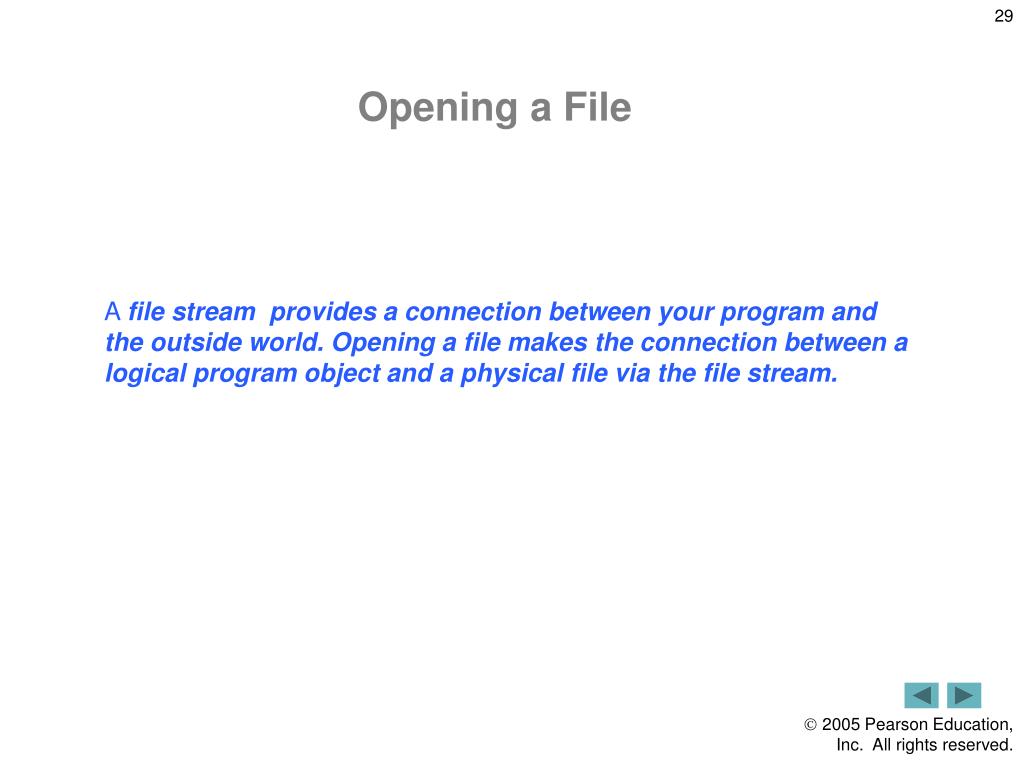 29

Opening a File

A file stream provides a connection between your program and the outside world. Opening a file makes the connection between a logical program object and a physical file via the file stream.

© 2005 Pearson Education, Inc. All rights reserved.